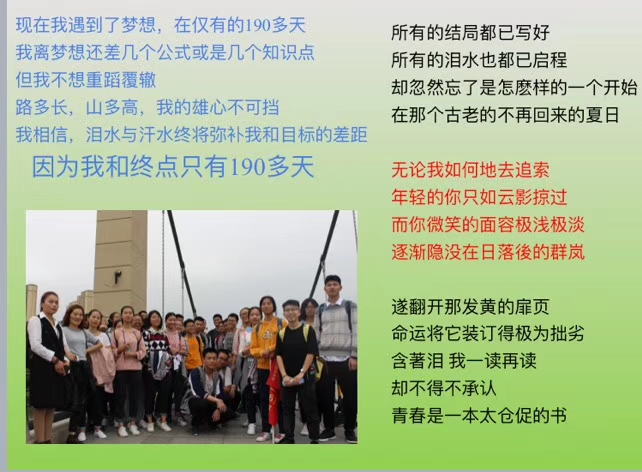 现在我遇到了梦想，在仅有的190多天
我离梦想还差几个公式或是几个知识点
但我不想重蹈覆辙
路多长，山多高，我的雄心不可挡
我相信，泪水与汗水终将弥补我和目标的差距

因为我和终点只有190多天

所有的结局都已写好
所有的泪水也都已启程
却忽然忘了是怎麽样的一个开始
在那个古老的不再回来的夏日

无论我如何地去追索
年轻的你只如云影掠过
而你微笑的面容极浅极淡
逐渐隐没在日落後的群岚

遂翻开那发黄的扉页
命运将它装订得极为拙劣
含著泪 我一读再读
却不得不承认
青春是一本太仓促的书